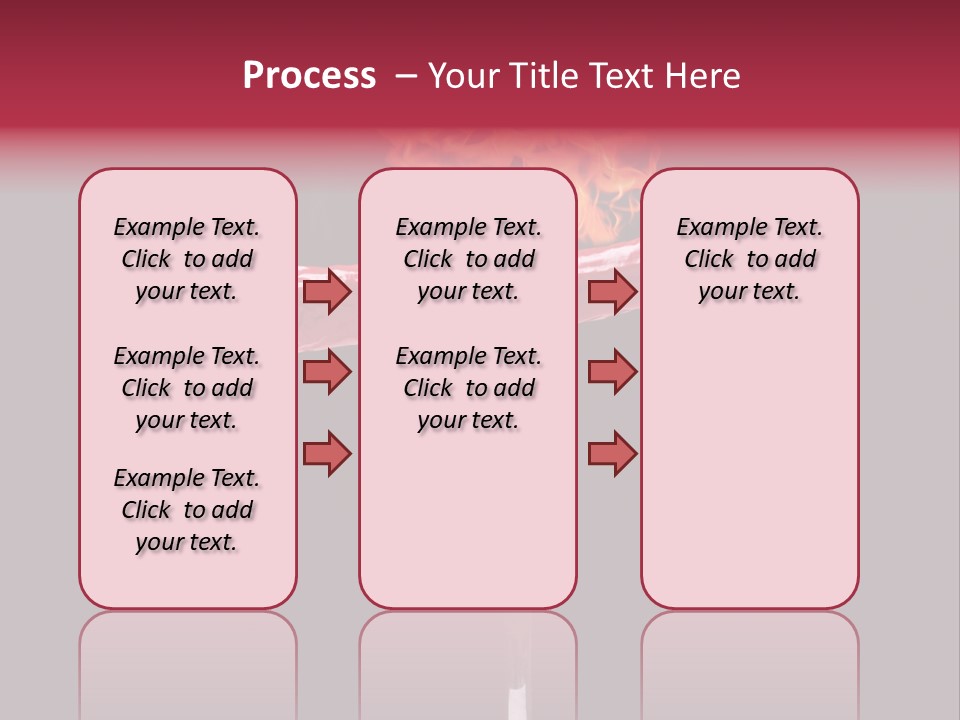 Process – Your Title Text Here

Example Text. Click to add your text.

Example Text. Click to add your text.

Example Text. Click to add your text.

Example Text. Click to add your text.

Example Text. Click to add your text.

Example Text. Click to add your text.